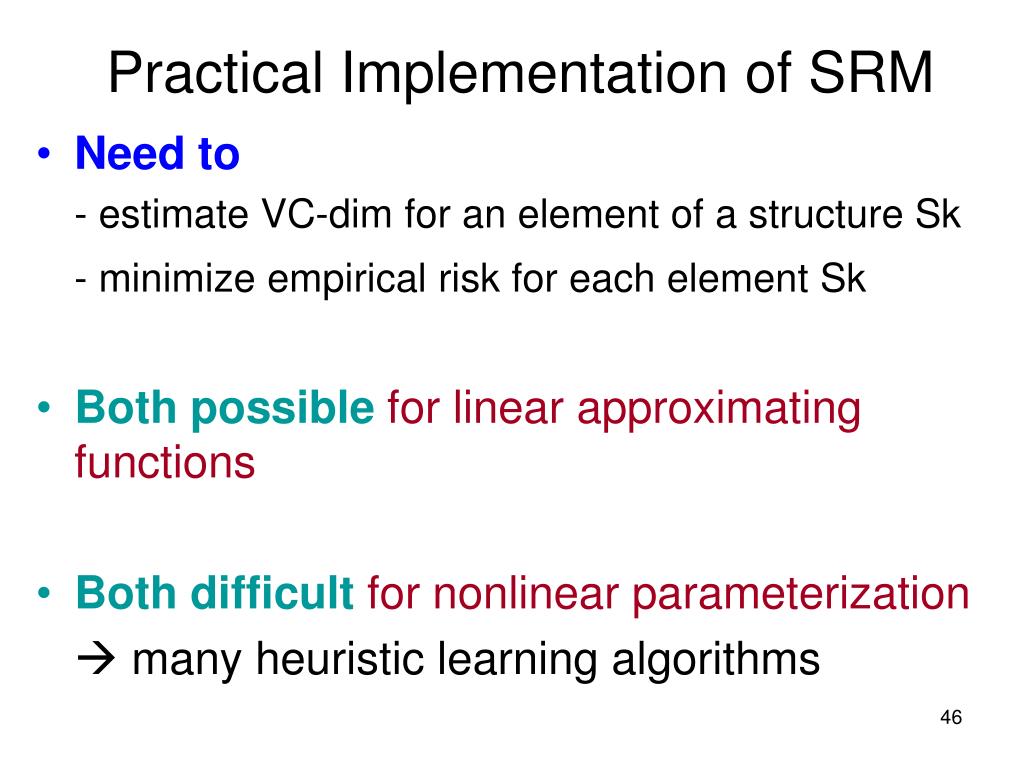 Practical Implementation of SRM

• Need to
- estimate VC-dim for an element of a structure Sk
- minimize empirical risk for each element Sk

• Both possible for linear approximating functions

• Both difficult for nonlinear parameterization
→ many heuristic learning algorithms

46